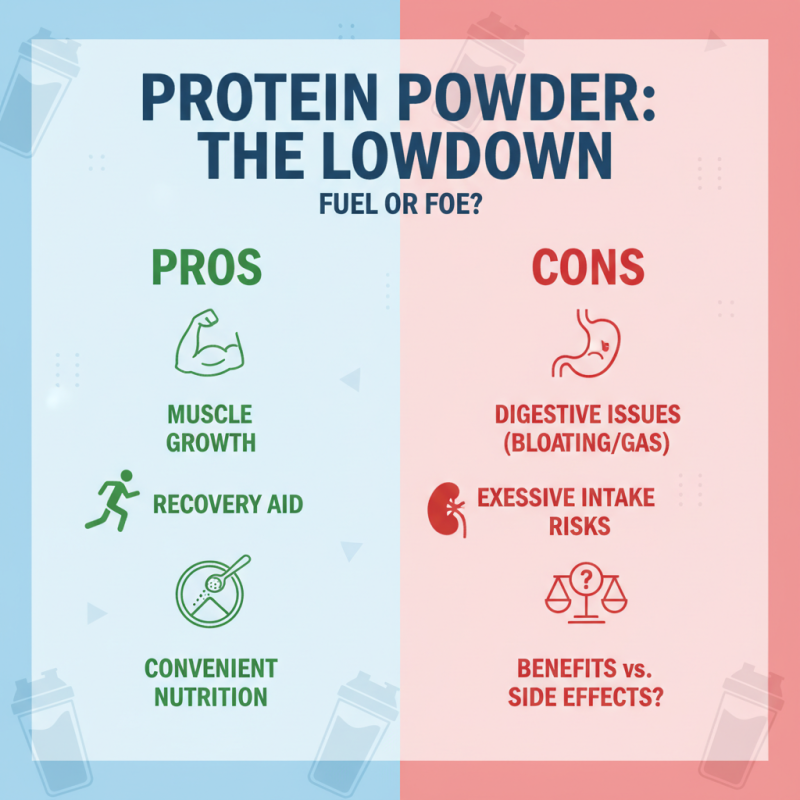 PROTEIN POWDER: THE LOWDOWN

FUEL OR FOE?

PROS

MUSCLE GROWTH

RECOVERY AID

CONVENIENT NUTRITION

CONS

DIGESTIVE ISSUES (BLOATING/GAS)

EXESSIVE INTAKE RISKS

?

BENEFITS vs. SIDE EFFECTS?